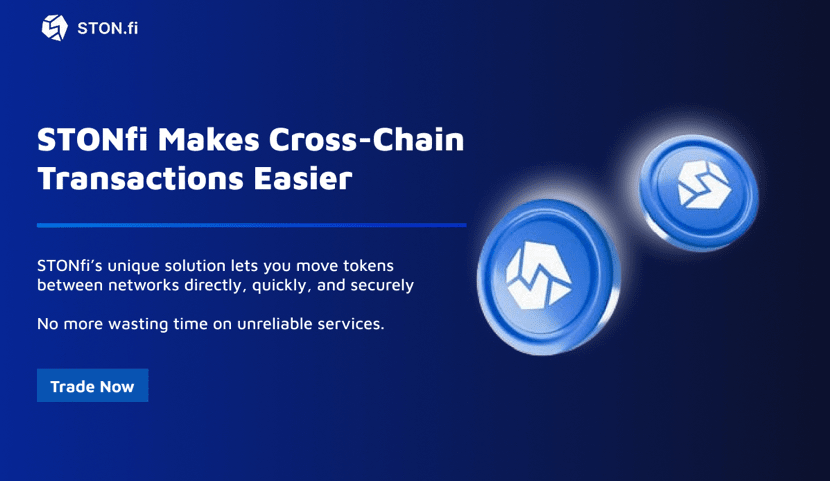 STON.fi

STONfi Makes Cross-Chain Transactions Easier

STONfi's unique solution lets you move tokens between networks directly, quickly, and securely

No more wasting time on unreliable services.

Trade Now